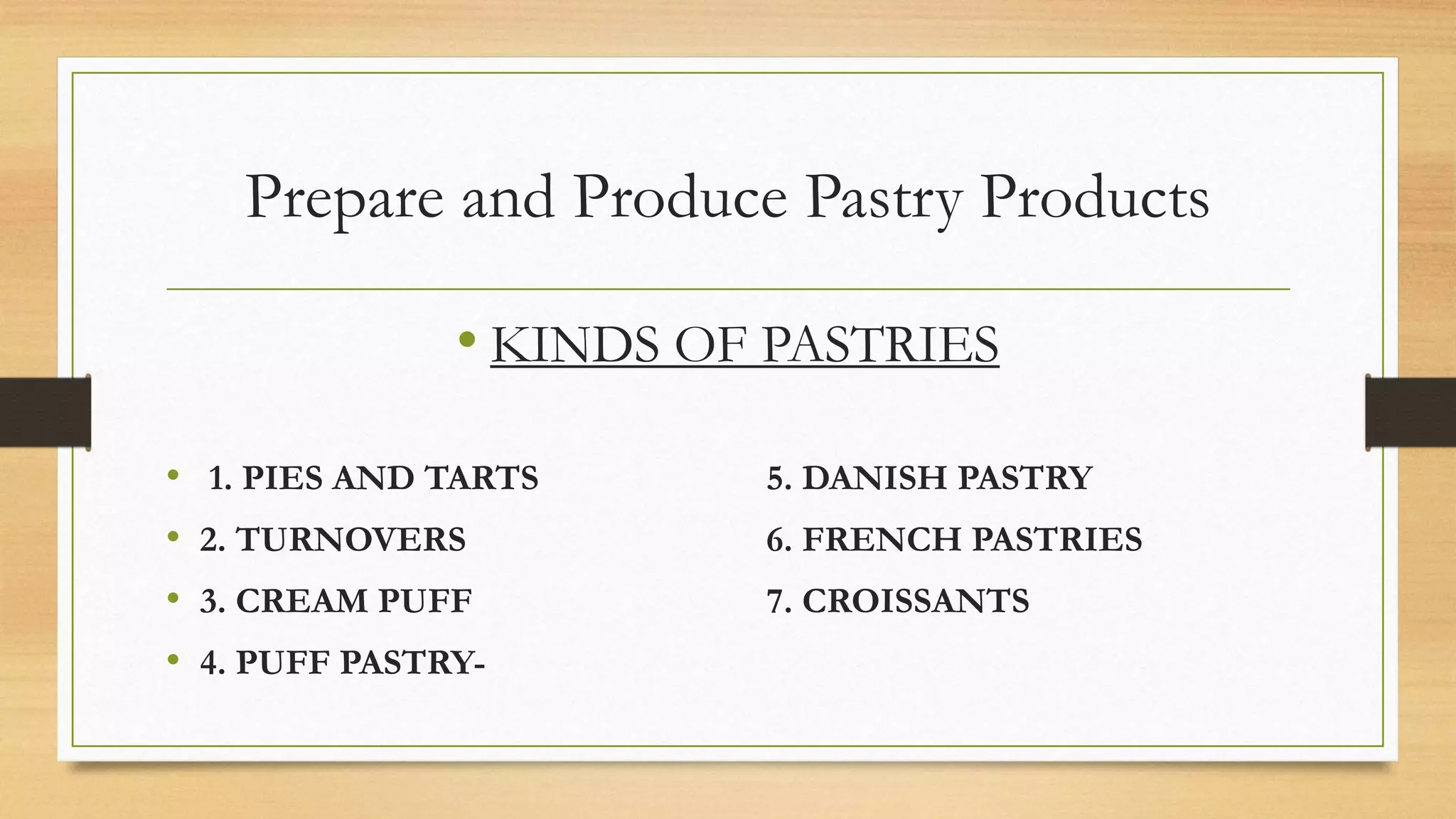 Prepare and Produce Pastry Products

• KINDS OF PASTRIES

• 1. PIES AND TARTS
• 2. TURNOVERS
• 3. CREAM PUFF
• 4. PUFF PASTRY-

5. DANISH PASTRY
6. FRENCH PASTRIES
7. CROISSANTS